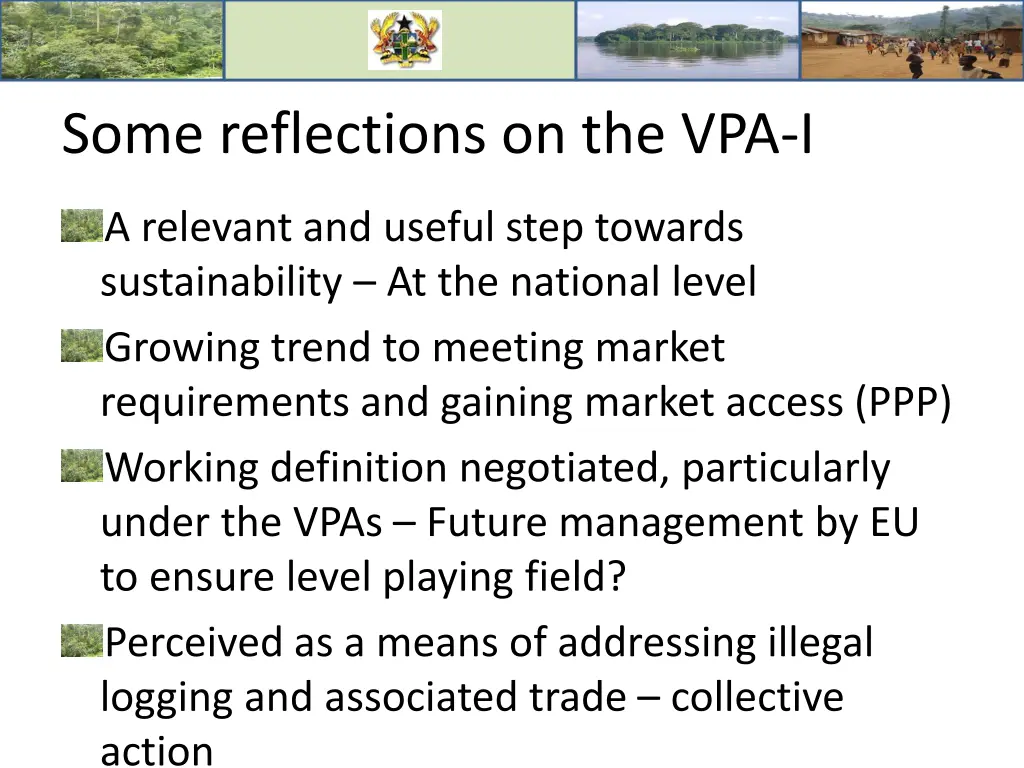 Some reflections on the VPA-I

A relevant and useful step towards sustainability – At the national level

Growing trend to meeting market requirements and gaining market access (PPP)

Working definition negotiated, particularly under the VPAs – Future management by EU to ensure level playing field?

Perceived as a means of addressing illegal logging and associated trade – collective action